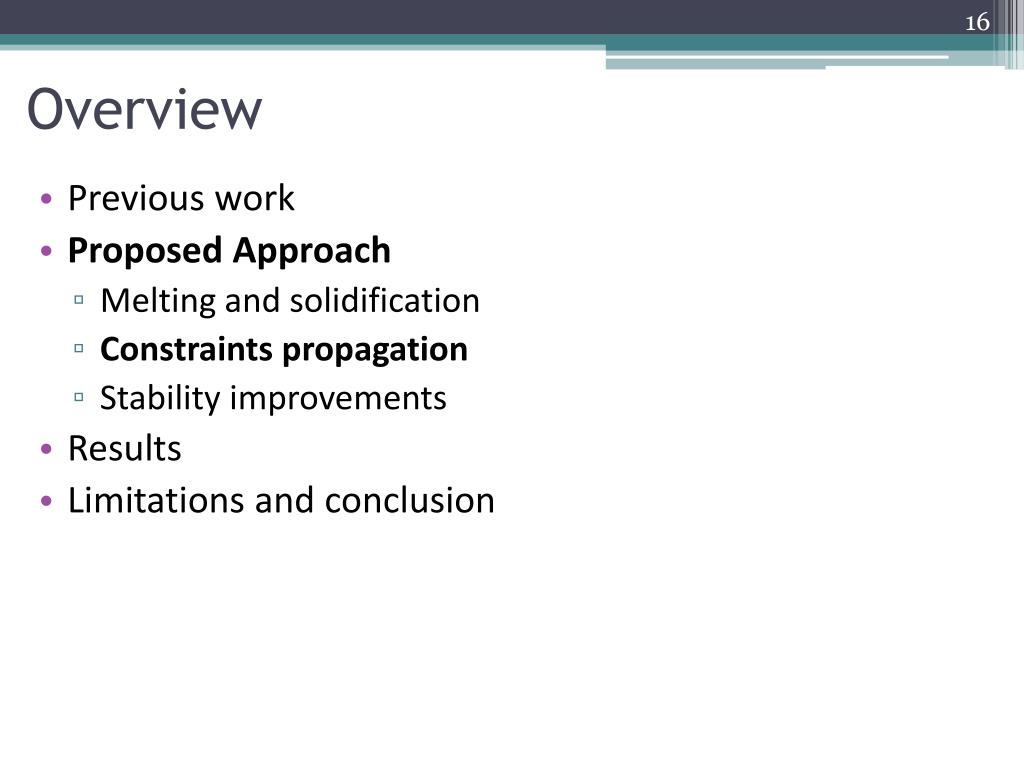 16

Overview

• Previous work
• Proposed Approach
 ▫ Melting and solidification
 ▫ Constraints propagation
 ▫ Stability improvements
• Results
• Limitations and conclusion